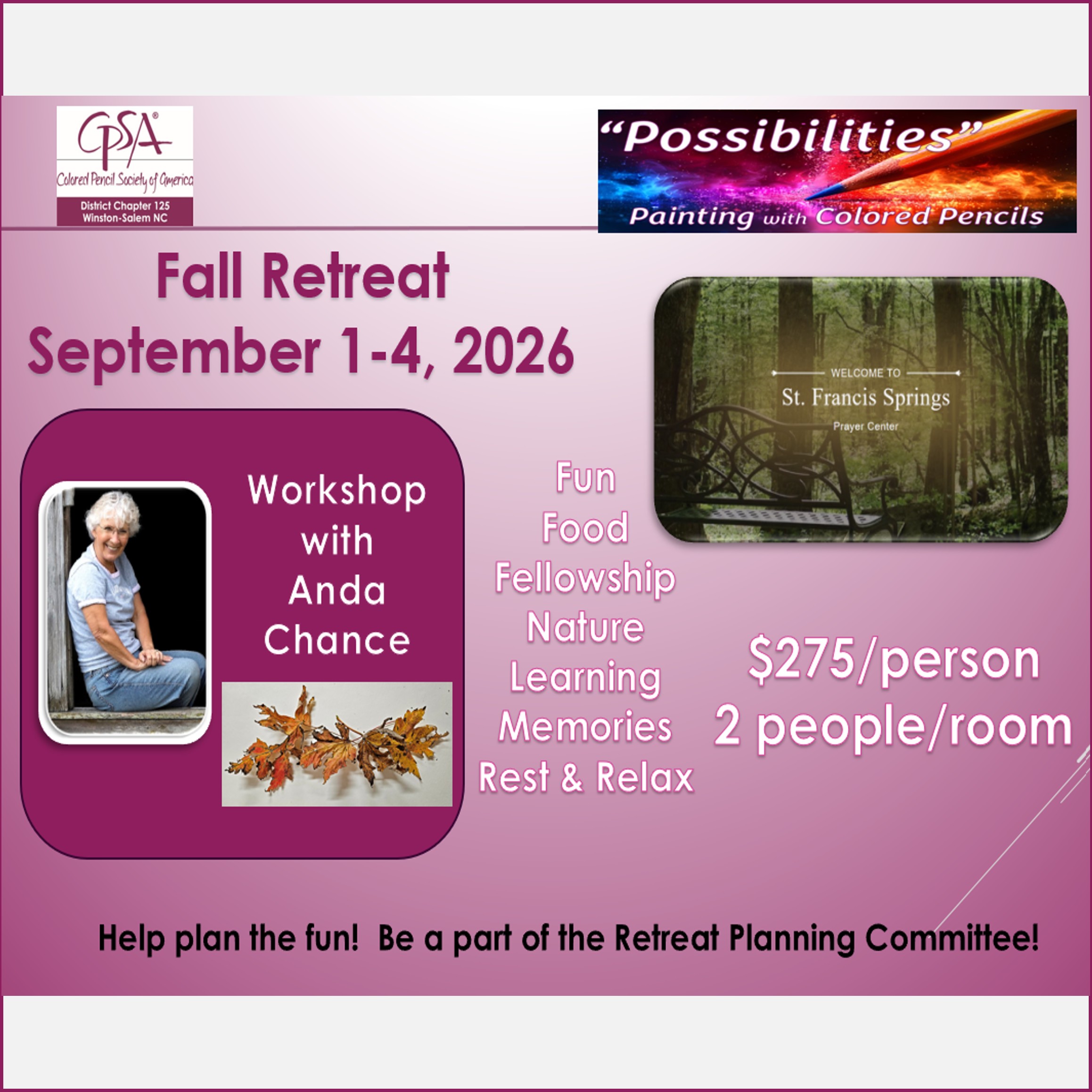 CPSA®
Colored Pencil Society of America
District Chapter 125
Winston-Salem NC

"Possibilities"
Painting with Colored Pencils

Fall Retreat
September 1-4, 2026

WELCOME TO
St. Francis Springs
Prayer Center

Workshop with Anda Chance

Fun
Food
Fellowship
Nature
Learning
Memories
Rest & Relax

$275/person
2 people/room

Help plan the fun! Be a part of the Retreat Planning Committee!